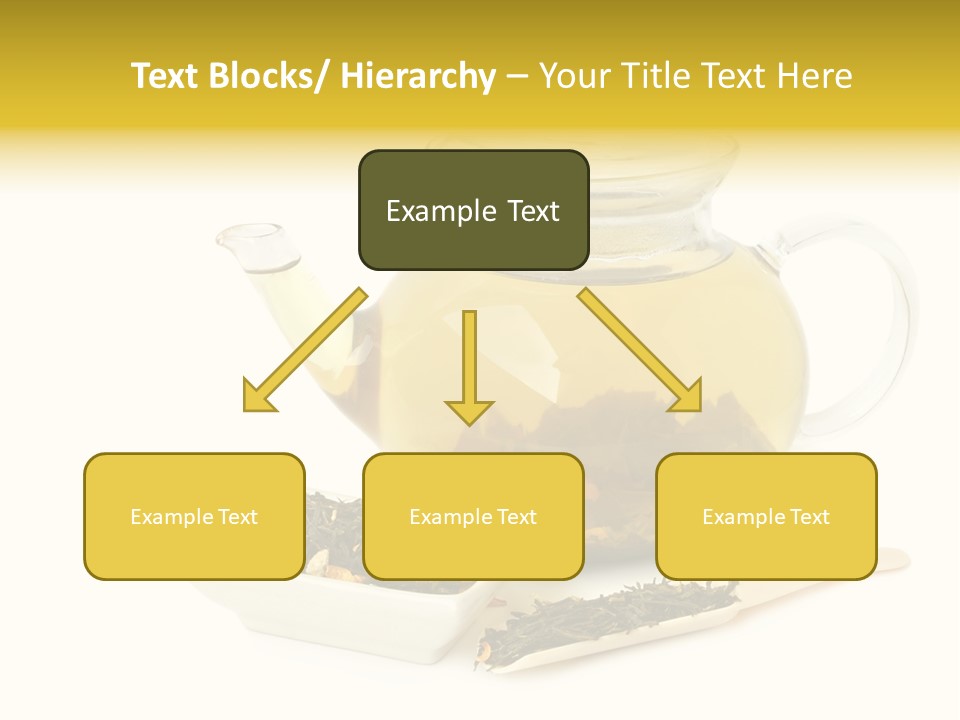 Text Blocks/ Hierarchy – Your Title Text Here

Example Text

Example Text

Example Text

Example Text